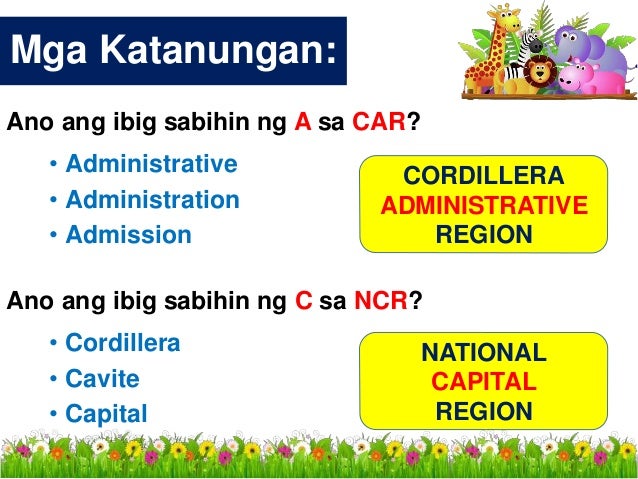 Mga Katanungan:

Ano ang ibig sabihin ng A sa CAR?

• Administrative
• Administration
• Admission

CORDILLERA ADMINISTRATIVE REGION

Ano ang ibig sabihin ng C sa NCR?

• Cordillera
• Cavite
• Capital

NATIONAL CAPITAL REGION